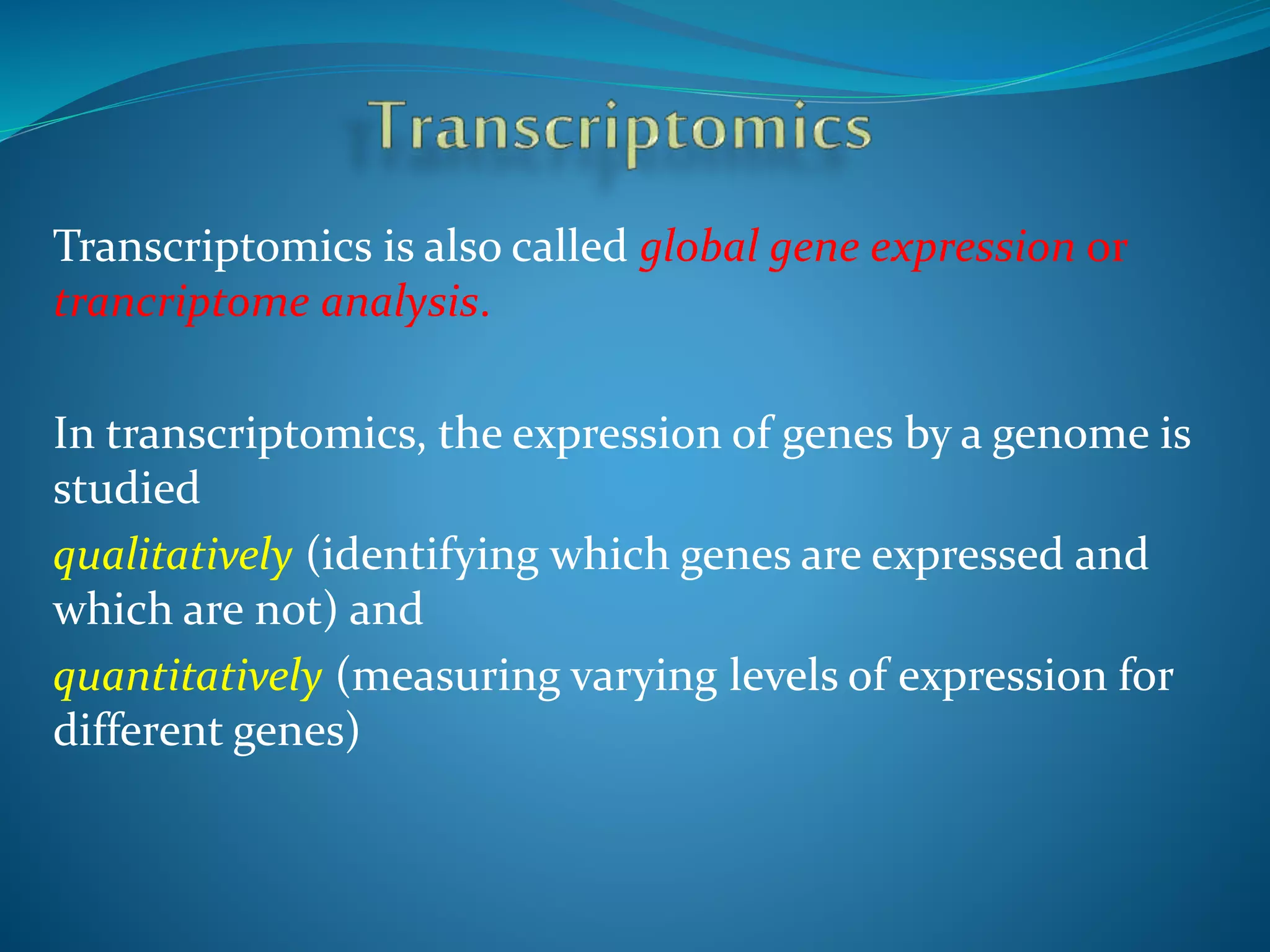 Transcriptomics

Transcriptomics is also called global gene expression or trancriptome analysis.

In transcriptomics, the expression of genes by a genome is studied
qualitatively (identifying which genes are expressed and which are not) and
quantitatively (measuring varying levels of expression for different genes)